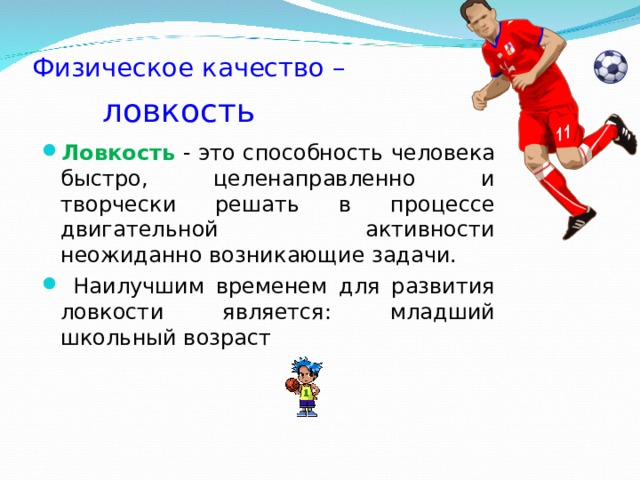 Физическое качество –

ловкость

Ловкость - это способность человека быстро, целенаправленно и творчески решать в процессе двигательной активности неожиданно возникающие задачи.

Наилучшим временем для развития ловкости является: младший школьный возраст

11

1